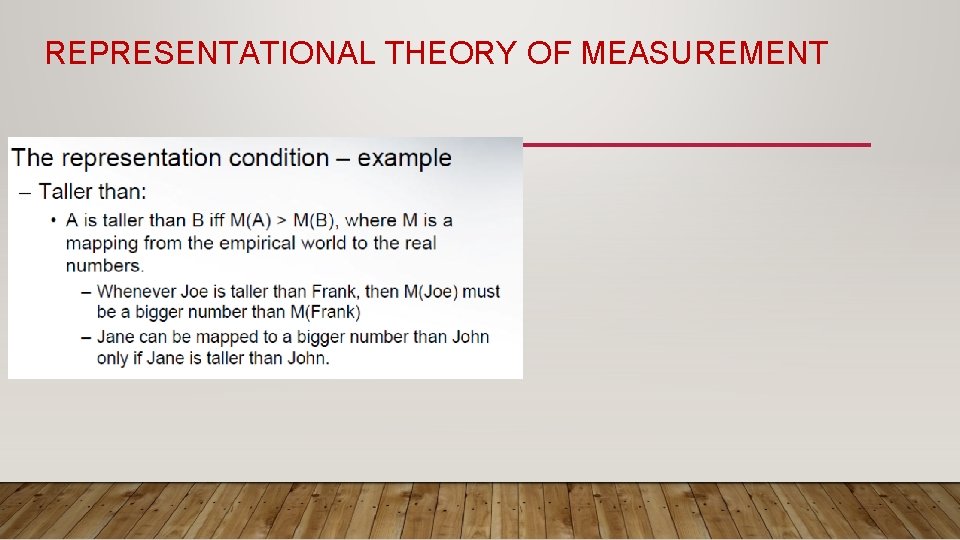 REPRESENTATIONAL THEORY OF MEASUREMENT

The representation condition – example

– Taller than:

• A is taller than B iff M(A) > M(B), where M is a mapping from the empirical world to the real numbers.

– Whenever Joe is taller than Frank, then M(Joe) must be a bigger number than M(Frank)

– Jane can be mapped to a bigger number than John only if Jane is taller than John.